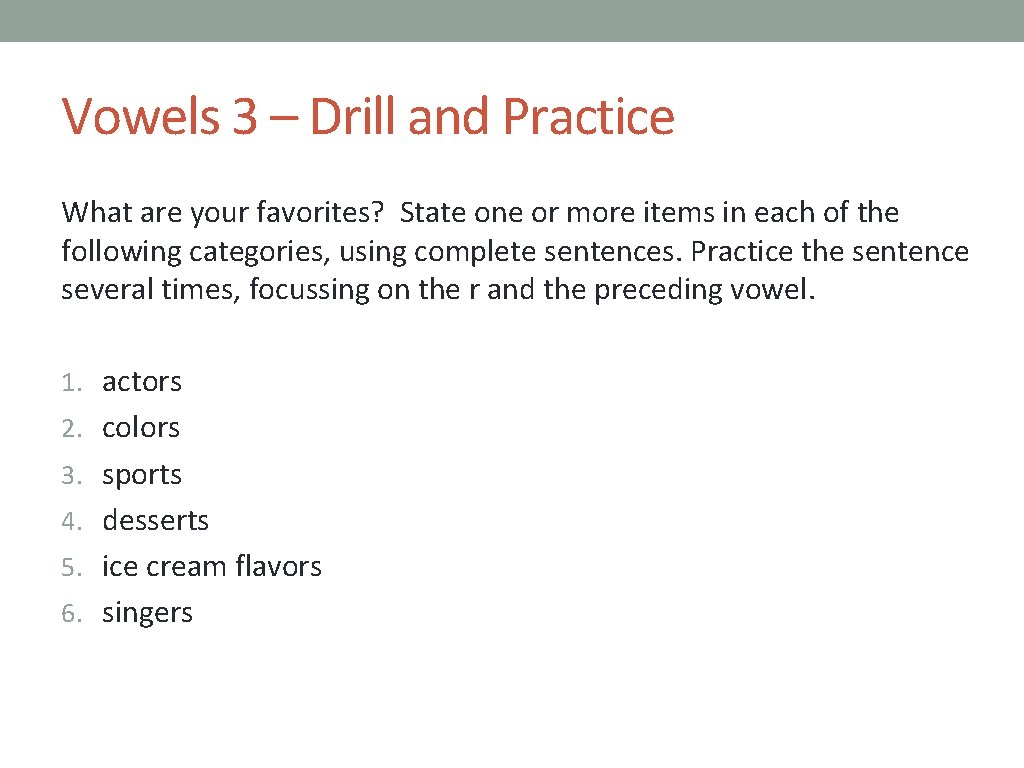 Vowels 3 – Drill and Practice

What are your favorites? State one or more items in each of the following categories, using complete sentences. Practice the sentence several times, focussing on the r and the preceding vowel.

1. actors
2. colors
3. sports
4. desserts
5. ice cream flavors
6. singers